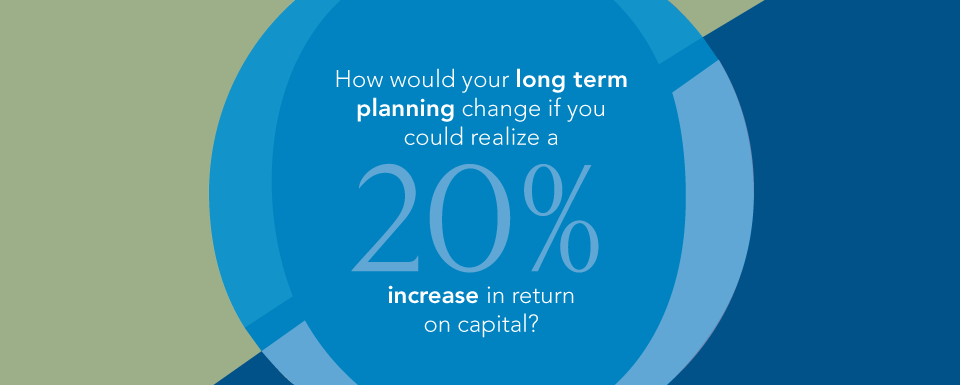 How would your long term planning change if you could realize a

20%

increase in return on capital?